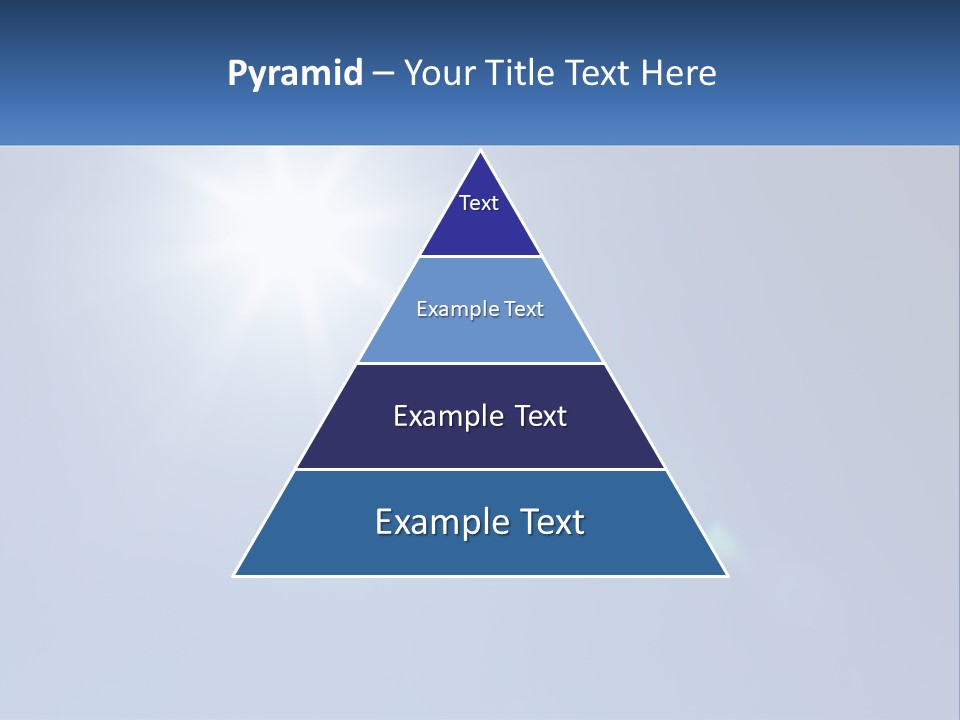 Pyramid – Your Title Text Here

Text

Example Text

Example Text

Example Text